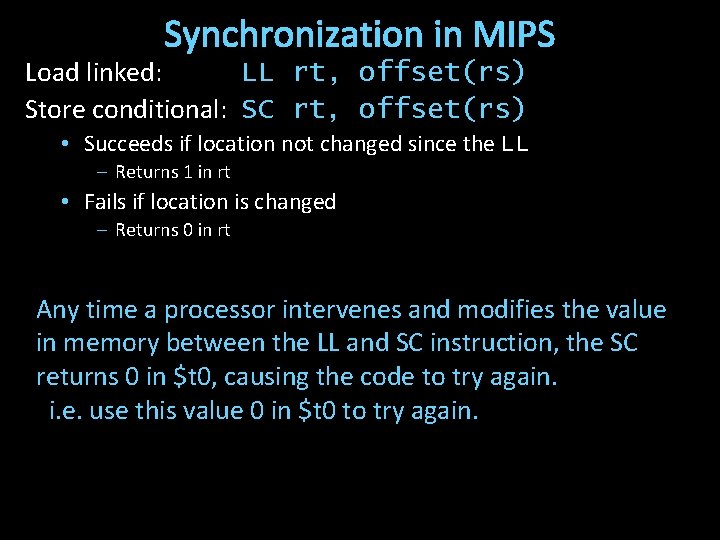 Synchronization in MIPS

Load linked: LL rt, offset(rs)
Store conditional: SC rt, offset(rs)

• Succeeds if location not changed since the LL
  – Returns 1 in rt
• Fails if location is changed
  – Returns 0 in rt

Any time a processor intervenes and modifies the value in memory between the LL and SC instruction, the SC returns 0 in \$t0, causing the code to try again.
i.e. use this value 0 in \$t0 to try again.